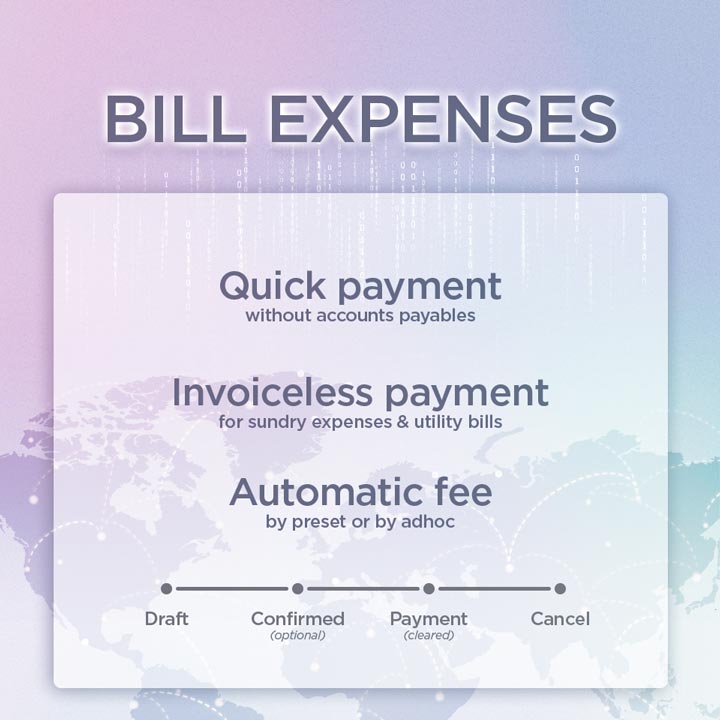 BILL EXPENSES

Quick payment
without accounts payables

Invoiceless payment
for sundry expenses & utility bills

Automatic fee
by preset or by adhoc

Draft

Confirmed
(optional)

Payment
(cleared)

Cancel